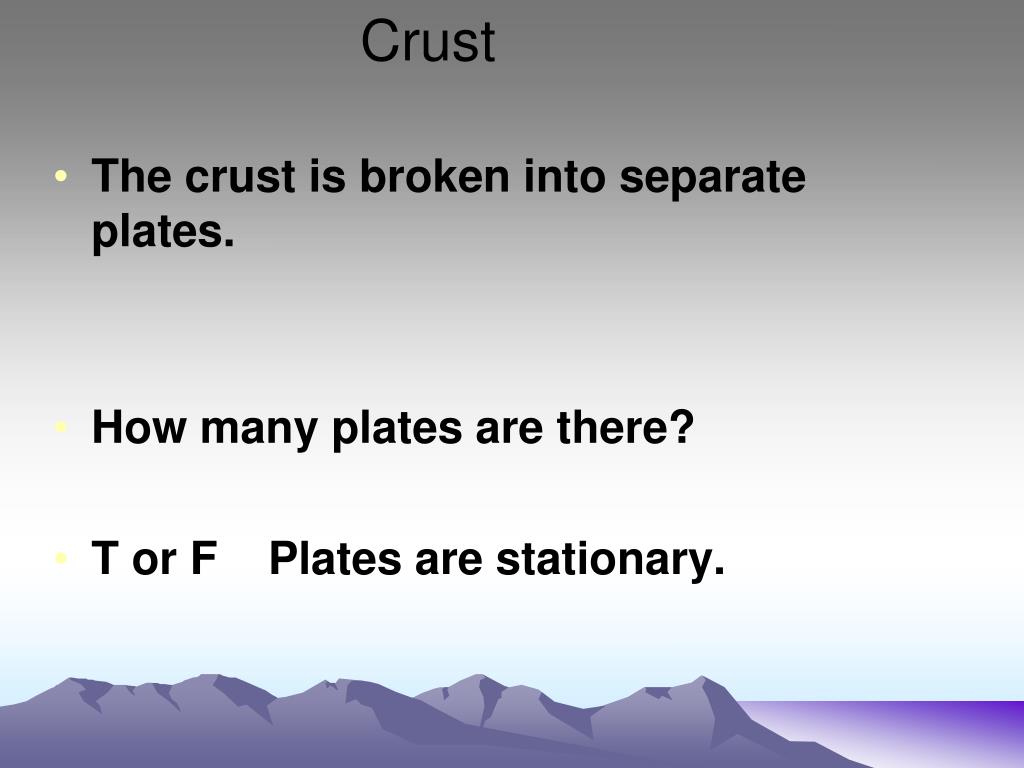 Crust

• The crust is broken into separate plates.

• How many plates are there?

• T or F    Plates are stationary.